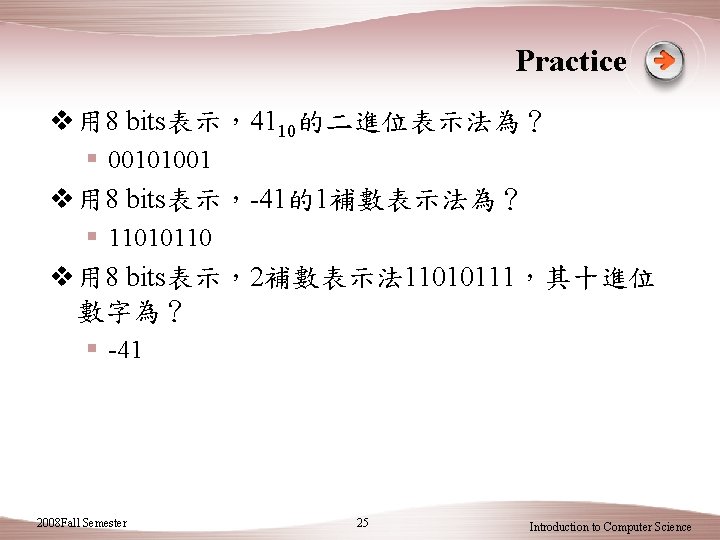 Practice

❖ 用8 bits表示，$41_{10}$的二進位表示法為？

▪ 00101001

❖ 用8 bits表示，-41的1補數表示法為？

▪ 11010110

❖ 用8 bits表示，2補數表示法11010111，其十進位數字為？

▪ -41

2008Fall Semester

25

Introduction to Computer Science